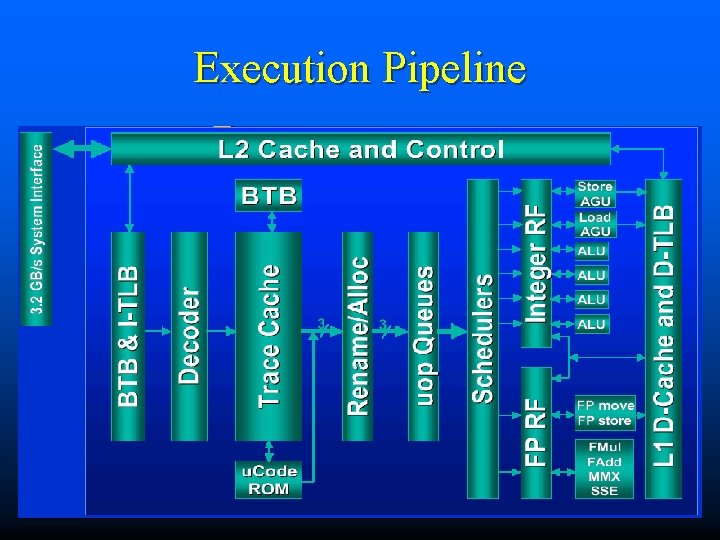 Execution Pipeline

3.2 GB/s System Interface

L2 Cache and Control

BTB

BTB & I-TLB

Decoder

Trace Cache

uCode ROM

3

Rename/Alloc

3

uop Queues

Schedulers

Integer RF

FP RF

Store AGU

Load AGU

ALU

ALU

ALU

ALU

FP move FP store

FMul FAdd MMX SSE

L1 D-Cache and D-TLB